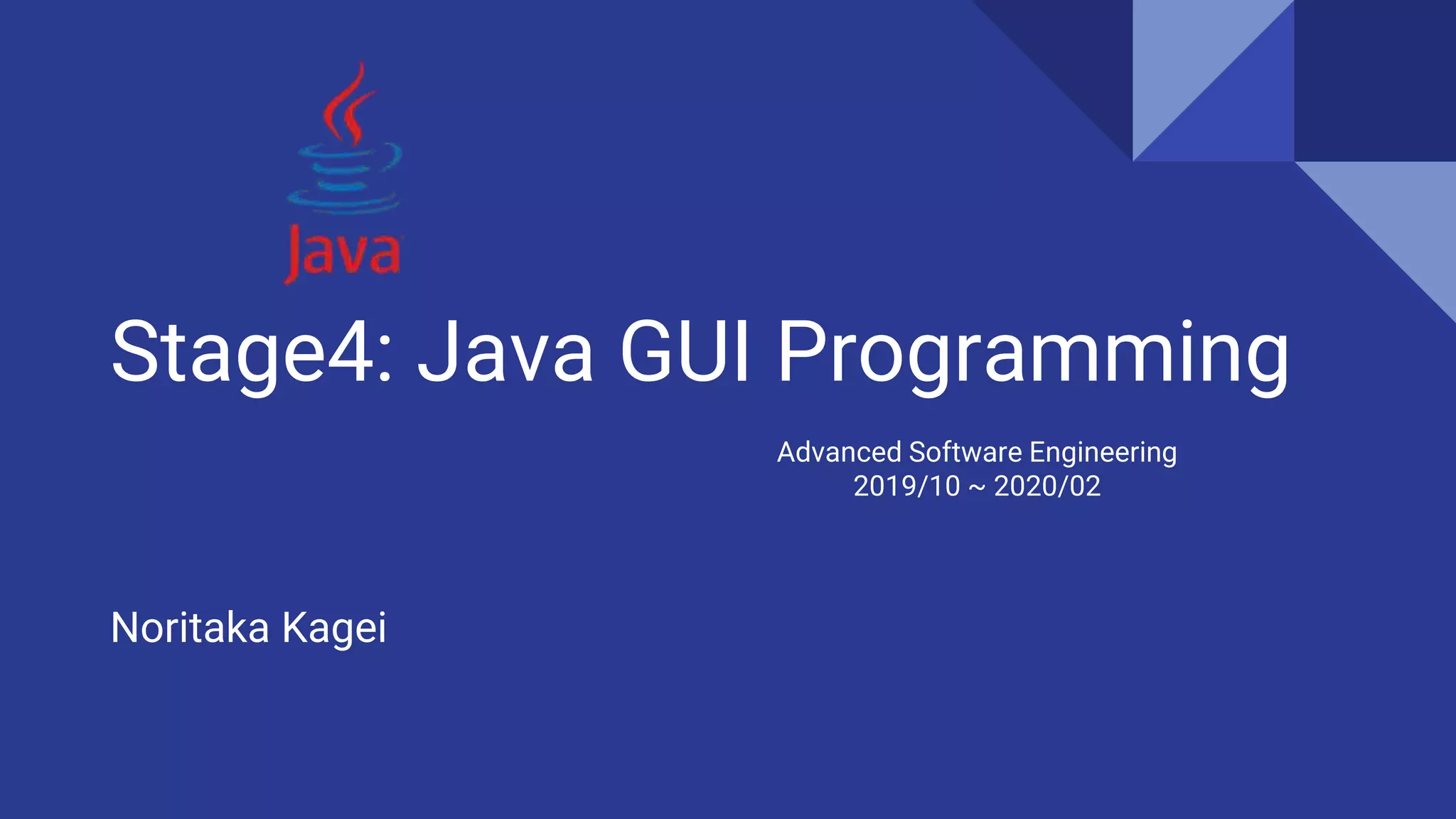 Java

Stage4: Java GUI Programming

Advanced Software Engineering
2019/10 ~ 2020/02

Noritaka Kagei